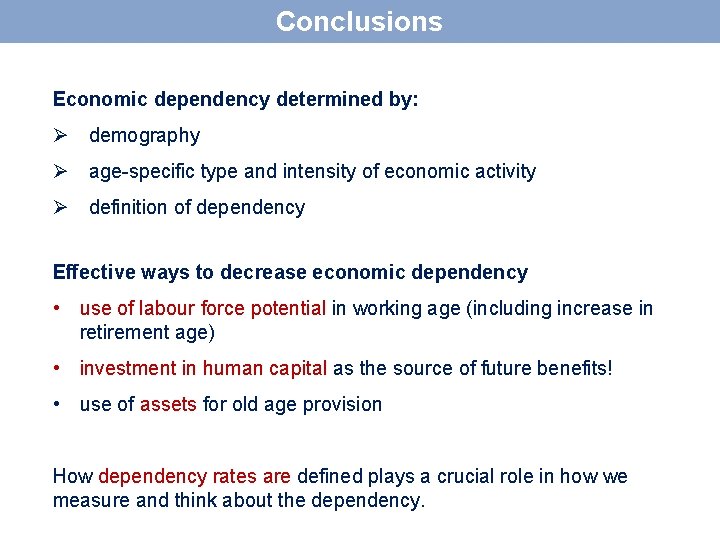 Conclusions

Economic dependency determined by:

➢ demography

➢ age-specific type and intensity of economic activity

➢ definition of dependency

Effective ways to decrease economic dependency

• use of labour force potential in working age (including increase in retirement age)

• investment in human capital as the source of future benefits!

• use of assets for old age provision

How dependency rates are defined plays a crucial role in how we measure and think about the dependency.